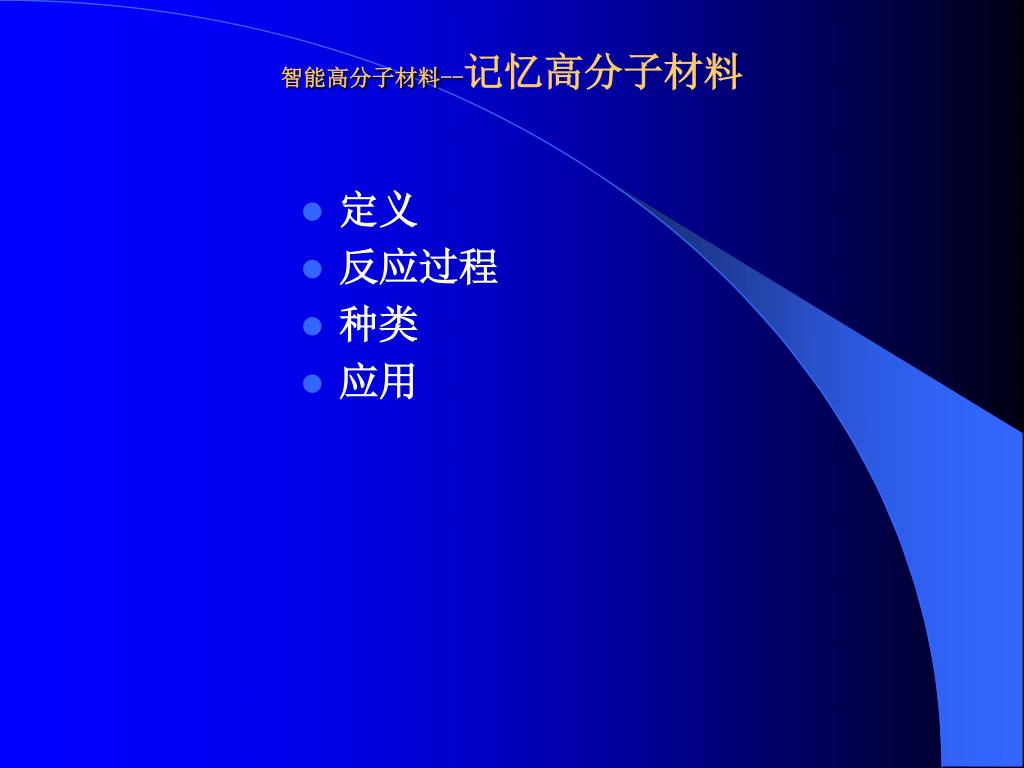 智能高分子材料--记忆高分子材料

- 定义
- 反应过程
- 种类
- 应用